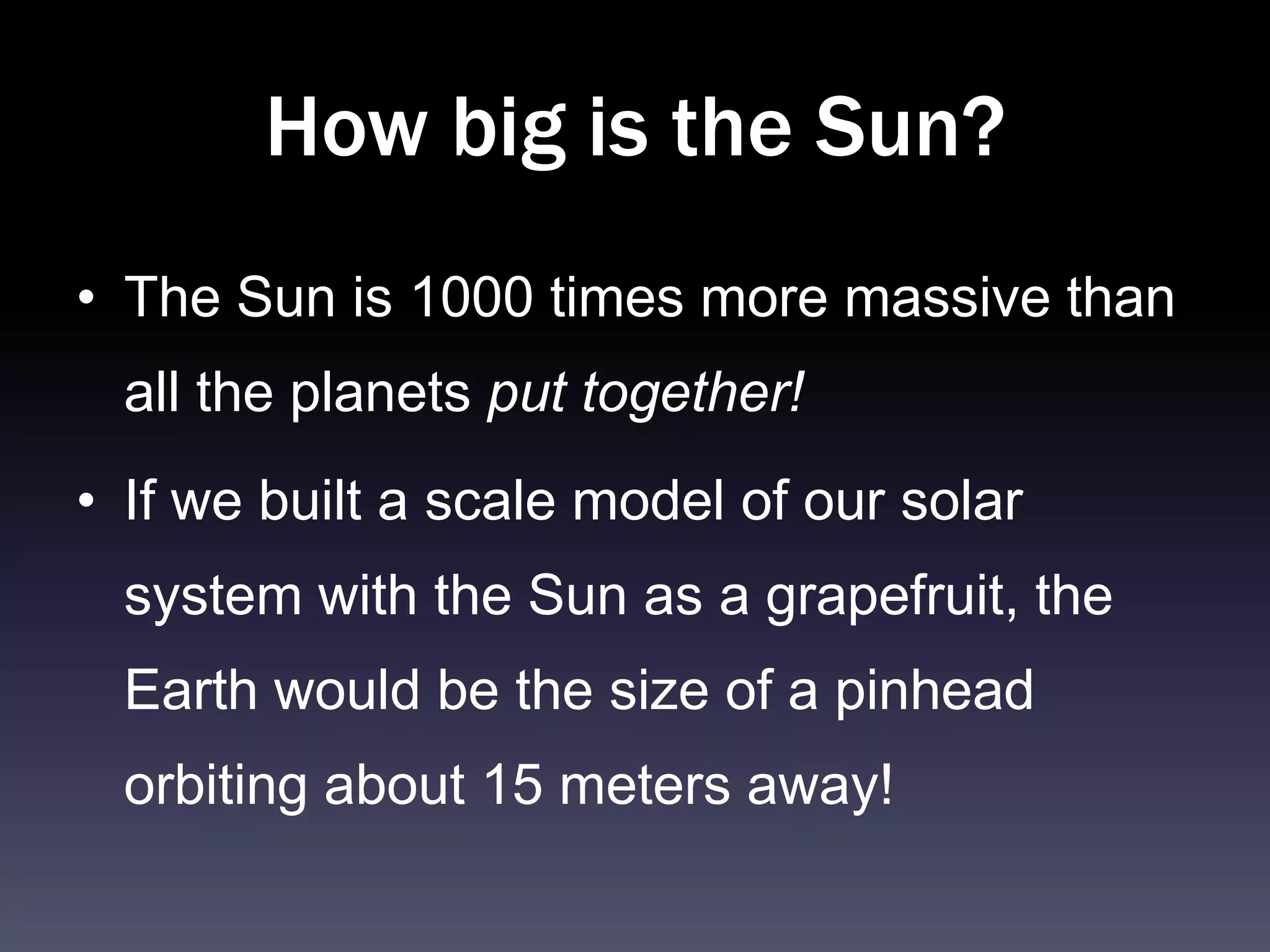 How big is the Sun?

• The Sun is 1000 times more massive than all the planets put together!

• If we built a scale model of our solar system with the Sun as a grapefruit, the Earth would be the size of a pinhead orbiting about 15 meters away!